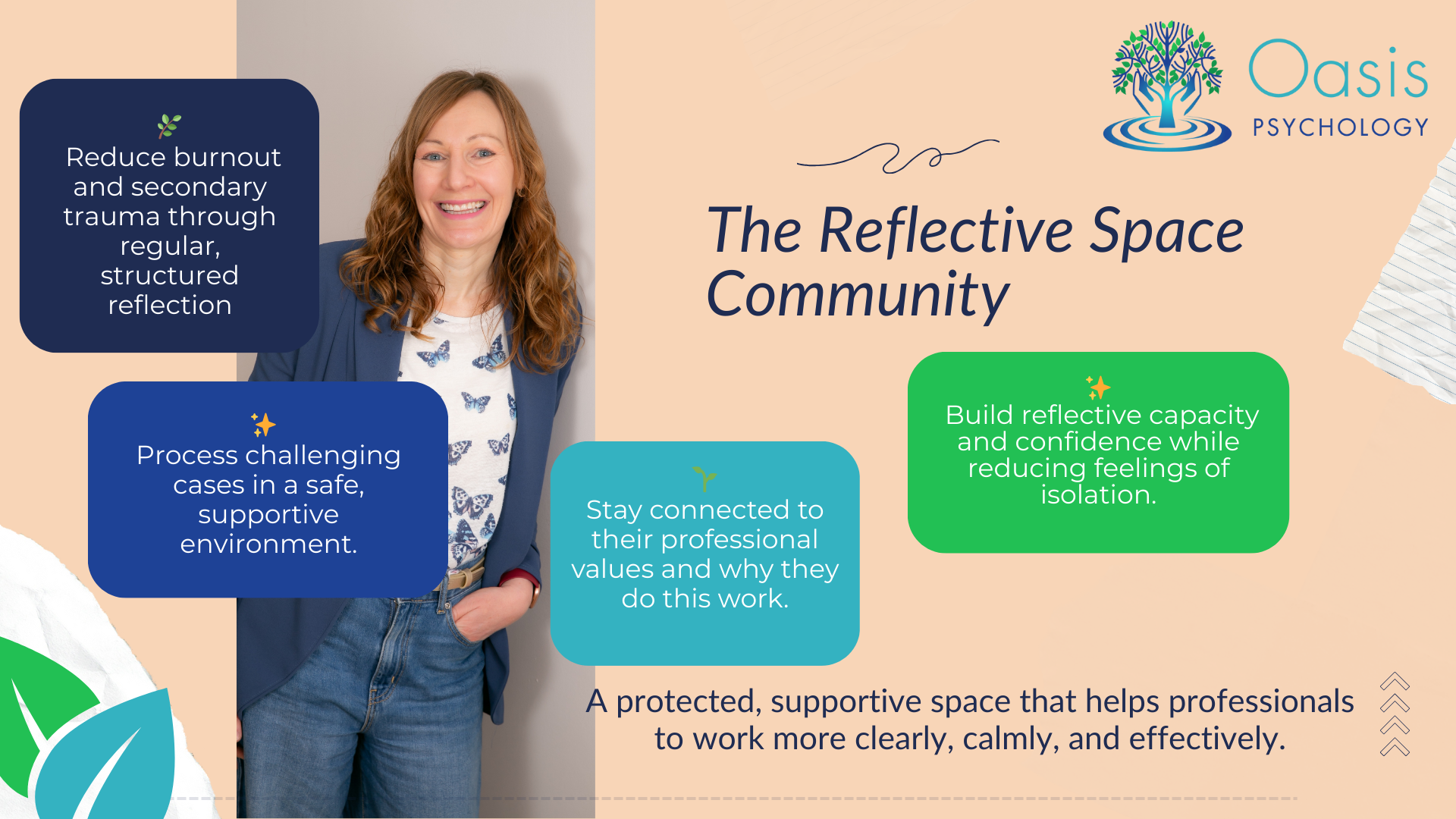 Oasis
PSYCHOLOGY

The Reflective Space Community

Reduce burnout and secondary trauma through regular, structured reflection

Process challenging cases in a safe, supportive environment.

Stay connected to their professional values and why they do this work.

Build reflective capacity and confidence while reducing feelings of isolation.

A protected, supportive space that helps professionals to work more clearly, calmly, and effectively.